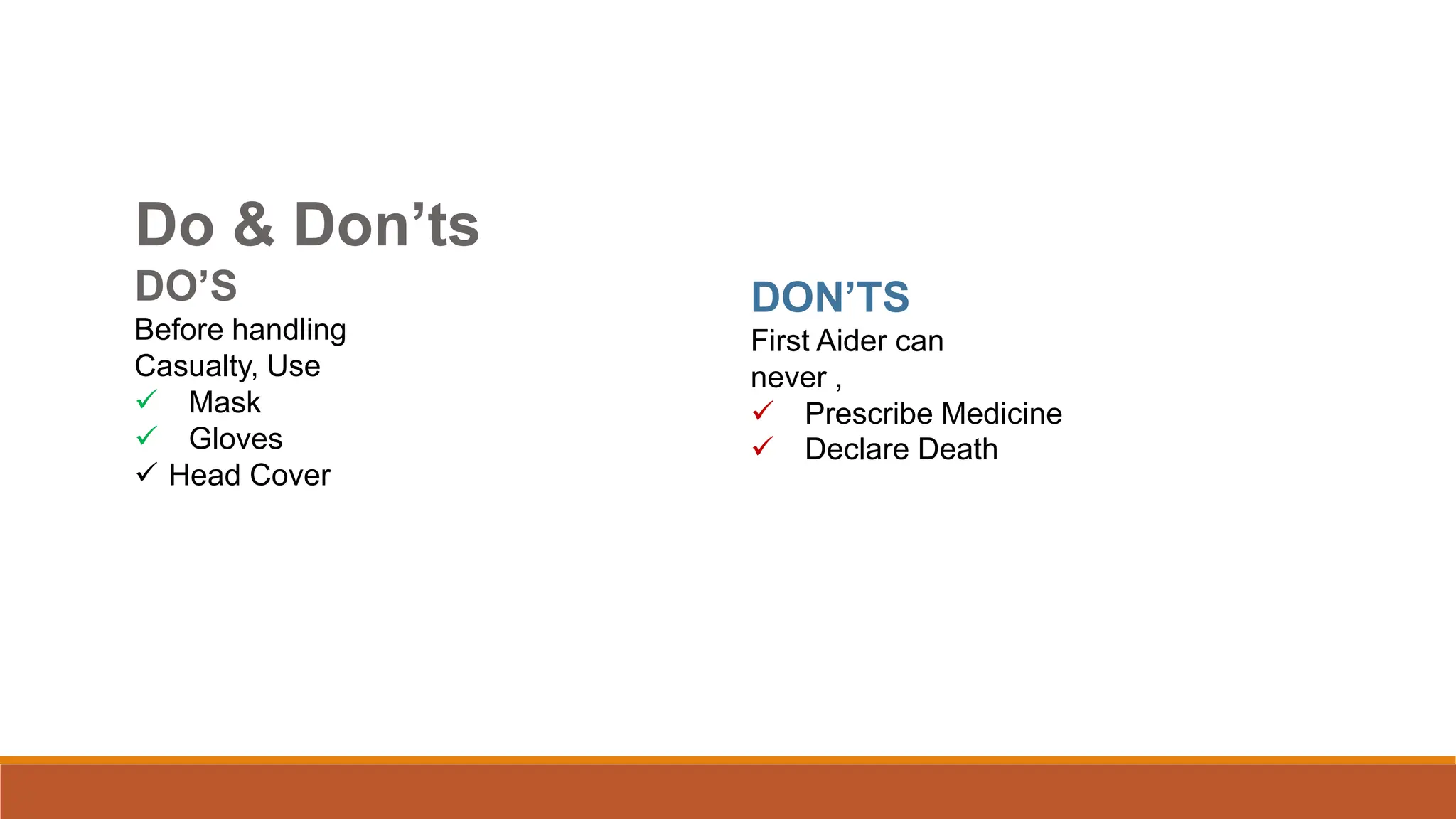 Do & Don’ts

DO’S

Before handling Casualty, Use

✓ Mask
✓ Gloves
✓ Head Cover

DON’TS

First Aider can never ,

✓ Prescribe Medicine
✓ Declare Death